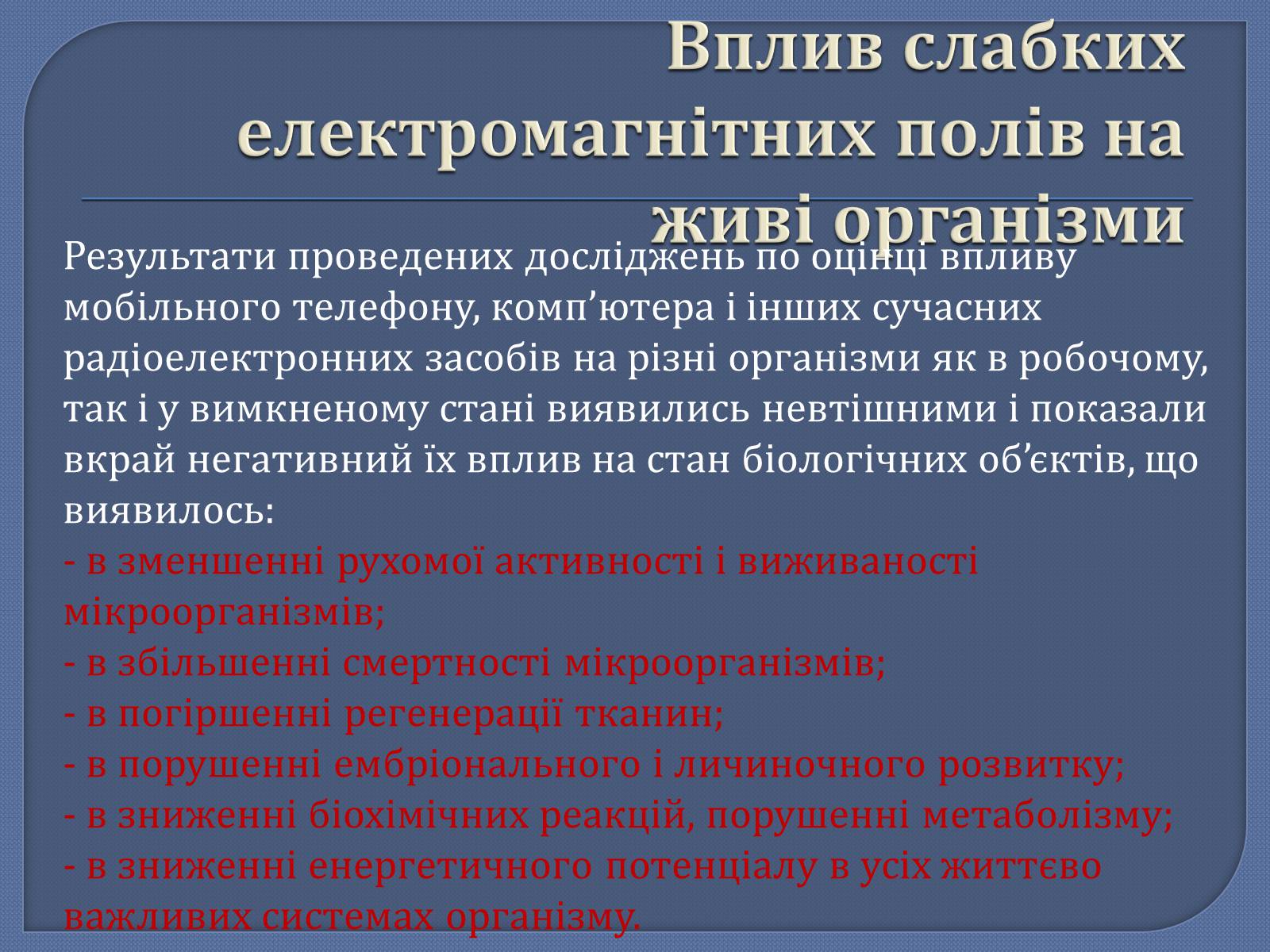 Вплив слабких електромагнітних полів на живі організми

Результати проведених досліджень по оцінці впливу мобільного телефону, комп’ютера і інших сучасних радіоелектронних засобів на різні організми як в робочому, так і у вимкненому стані виявились невтішними і показали вкрай негативний їх вплив на стан біологічних об’єктів, що виявилось:
- в зменшенні рухомої активності і виживаності мікроорганізмів;
- в збільшенні смертності мікроорганізмів;
- в погіршенні регенерації тканин;
- в порушенні ембріонального і личиночного розвитку;
- в зниженні біохімічних реакцій, порушенні метаболізму;
- в зниженні енергетичного потенціалу в усіх життєво важливих системах організму.